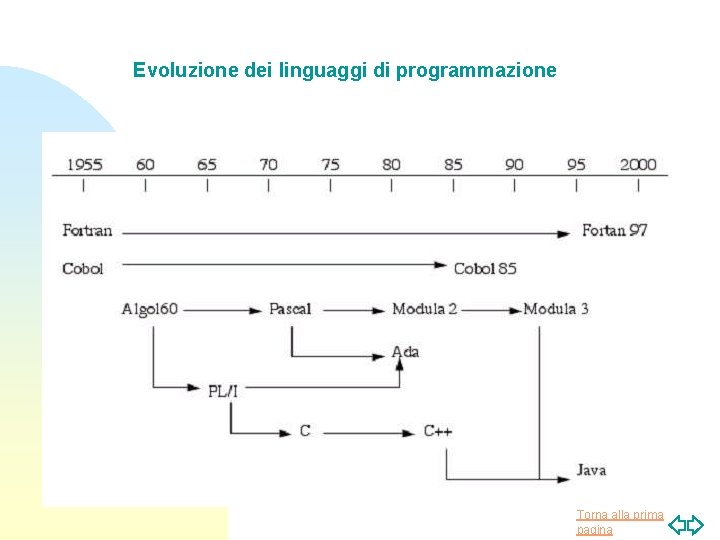 Evoluzione dei linguaggi di programmazione

1955 60 65 70 75 80 85 90 95 2000

Fortran

Fortan 97

Cobol

Cobol 85

Algol60

Pascal

Modula 2

Modula 3

Ada

PL/I

C

C++

Java

Torna alla prima pagina